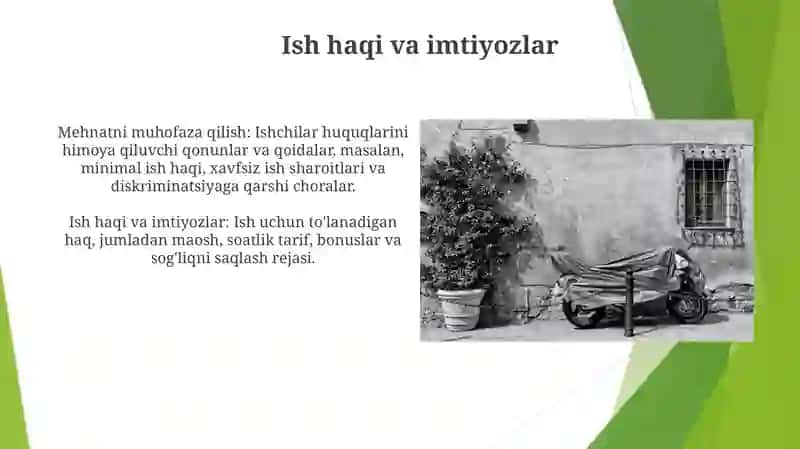 Ish haqi va imtiyozlar

Mehnatni muhofaza qilish: Ishchilar huquqlarini himoya qiluvchi qonunlar va qoidalar, masalan, minimal ish haqi, xavfsiz ish sharoitlari va diskriminatsiyaga qarshi choralar.

Ish haqi va imtiyozlar: Ish uchun to'lanadigan haq, jumladan maosh, soatlik tarif, bonuslar va sog'liqni saqlash rejasi.